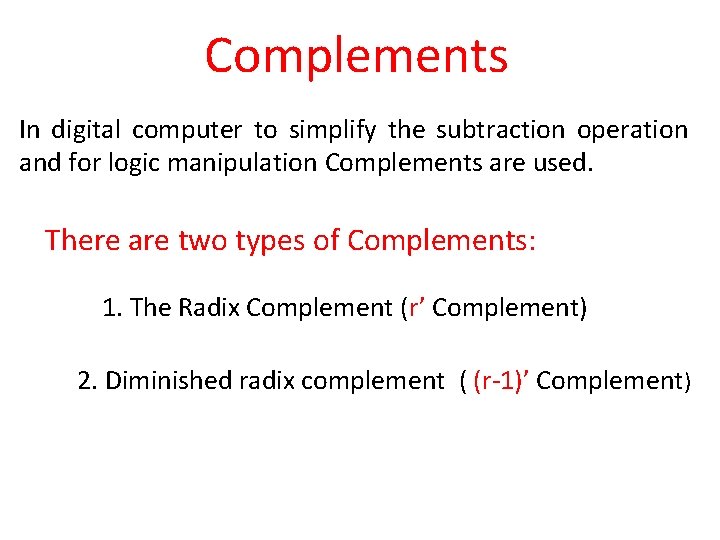 Complements

In digital computer to simplify the subtraction operation and for logic manipulation Complements are used.

There are two types of Complements:

1. The Radix Complement (r’ Complement)

2. Diminished radix complement ( (r-1)’ Complement)